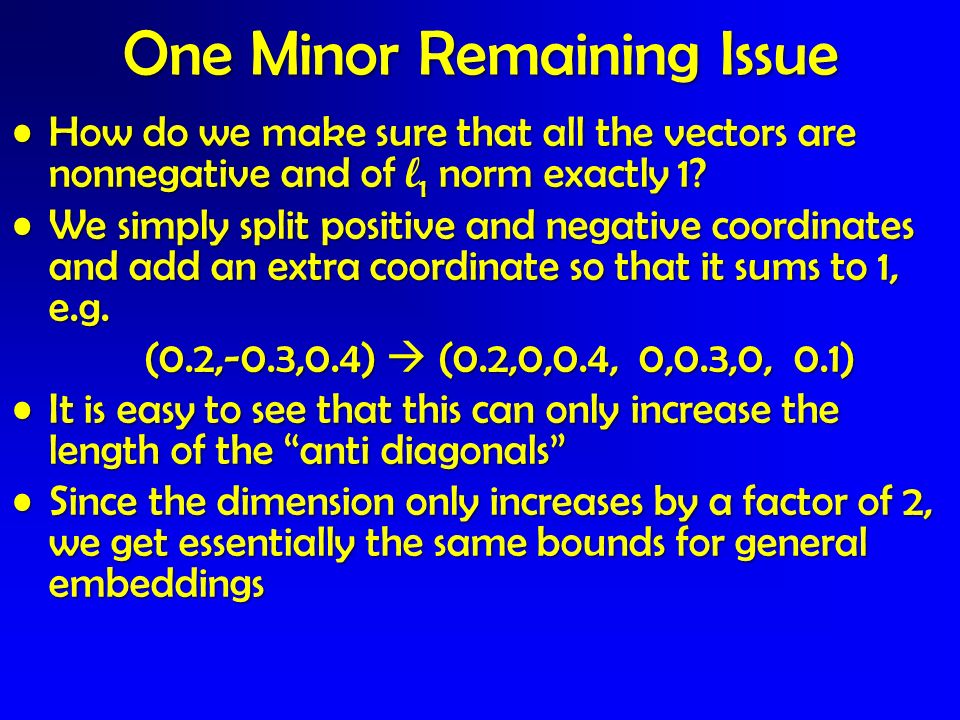 One Minor Remaining Issue

• How do we make sure that all the vectors are nonnegative and of $\ell_1$ norm exactly 1?

• We simply split positive and negative coordinates and add an extra coordinate so that it sums to 1, e.g.

(0.2,-0.3,0.4) → (0.2,0,0.4, 0,0.3,0, 0.1)

• It is easy to see that this can only increase the length of the “anti diagonals”

• Since the dimension only increases by a factor of 2, we get essentially the same bounds for general embeddings